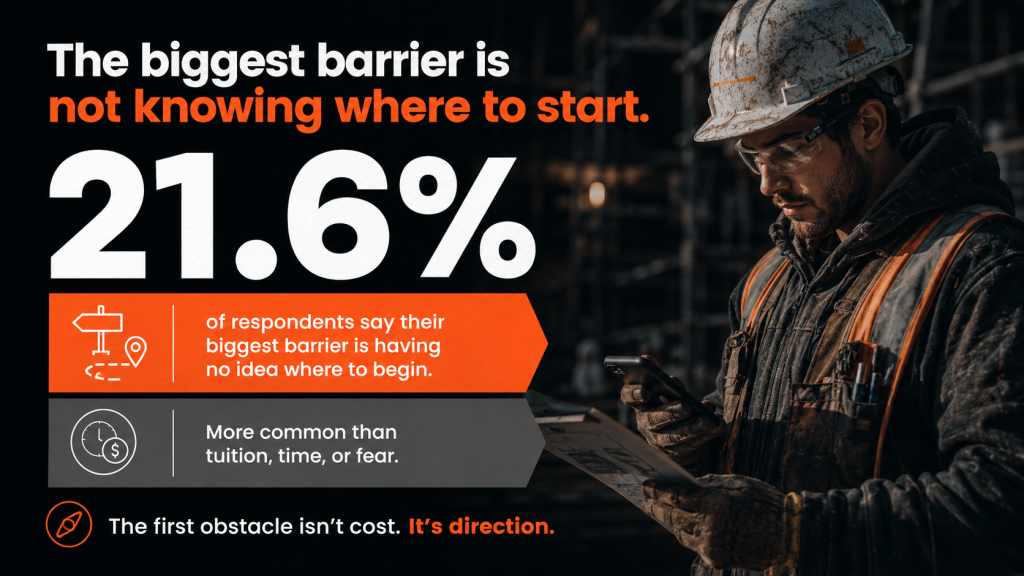 The biggest barrier is not knowing where to start.

21.6%

of respondents say their biggest barrier is having no idea where to begin.

More common than tuition, time, or fear.

The first obstacle isn't cost. It's direction.